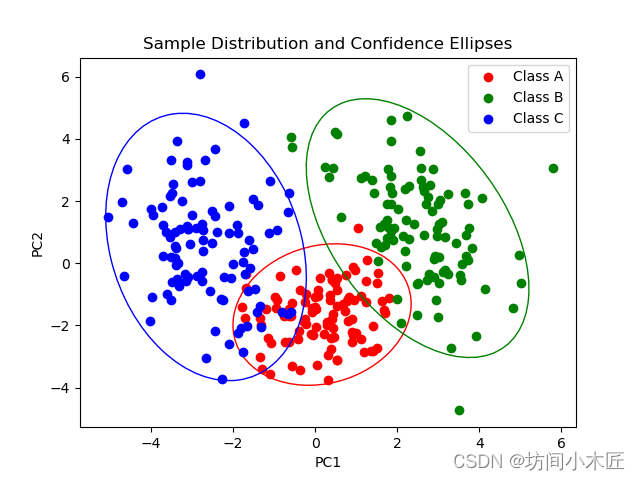 Sample Distribution and Confidence Ellipses

Class A
Class B
Class C

PC2

6
4
2
0
−2
−4

−4
−2
0
2
4
6

PC1

CSDN @坊间小木匠